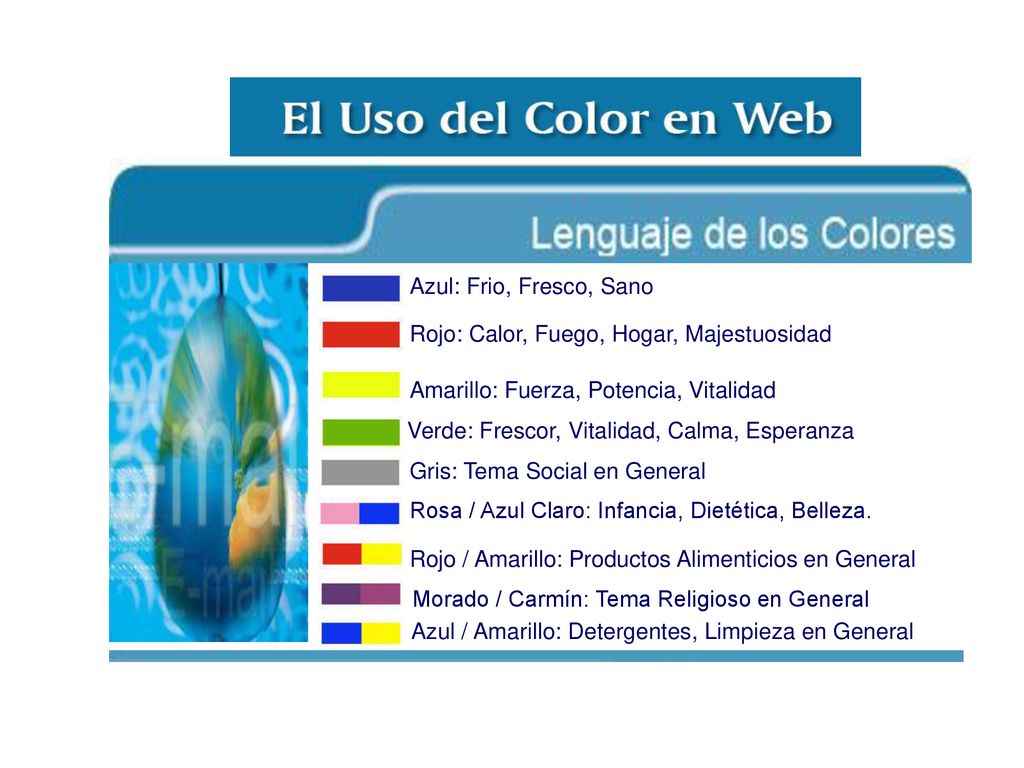 El Uso del Color en Web

Lenguaje de los Colores

Azul: Frio, Fresco, Sano

Rojo: Calor, Fuego, Hogar, Majestuosidad

Amarillo: Fuerza, Potencia, Vitalidad

Verde: Frescor, Vitalidad, Calma, Esperanza

Gris: Tema Social en General

Rosa / Azul Claro: Infancia, Dietética, Belleza.

Rojo / Amarillo: Productos Alimenticios en General

Morado / Carmín: Tema Religioso en General

Azul / Amarillo: Detergentes, Limpieza en General